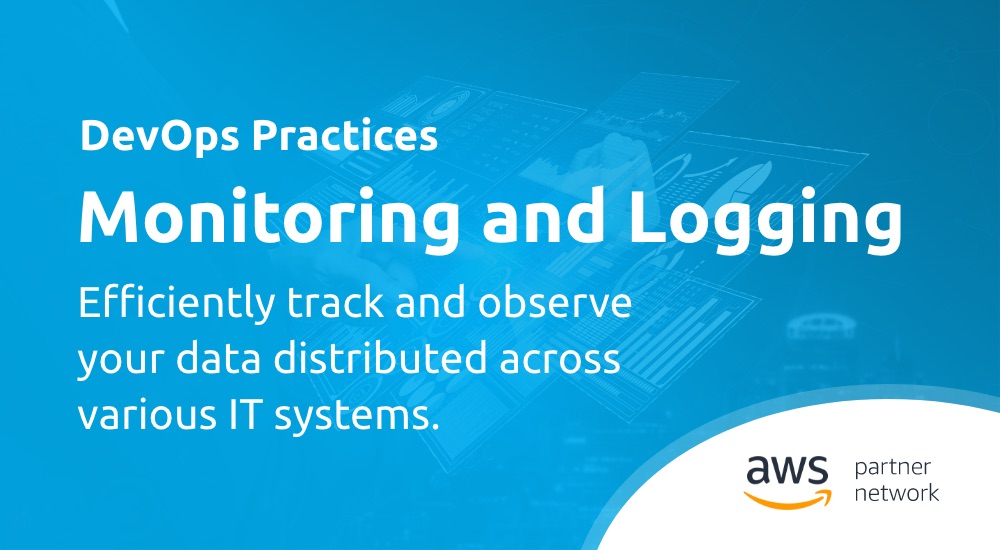 DevOps Practices

Monitoring and Logging

Efficiently track and observe your data distributed across various IT systems.

aws partner network